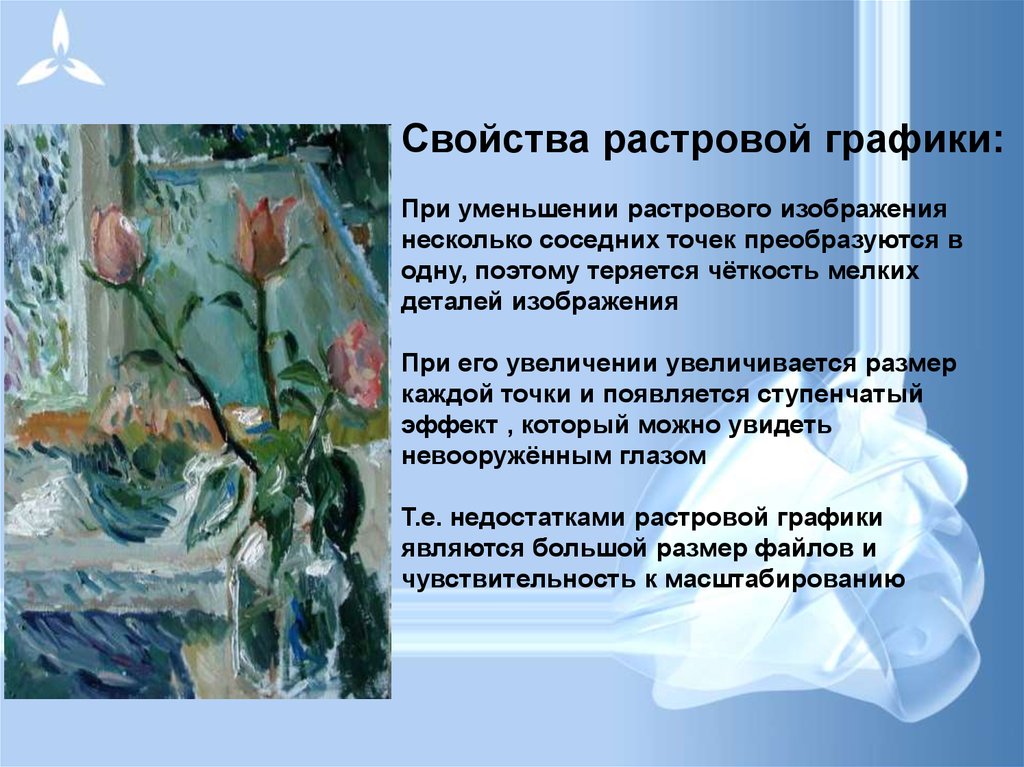 Свойства растровой графики:

При уменьшении растрового изображения несколько соседних точек преобразуются в одну, поэтому теряется чёткость мелких деталей изображения

При его увеличении увеличивается размер каждой точки и появляется ступенчатый эффект , который можно увидеть невооружённым глазом

Т.е. недостатками растровой графики являются большой размер файлов и чувствительность к масштабированию